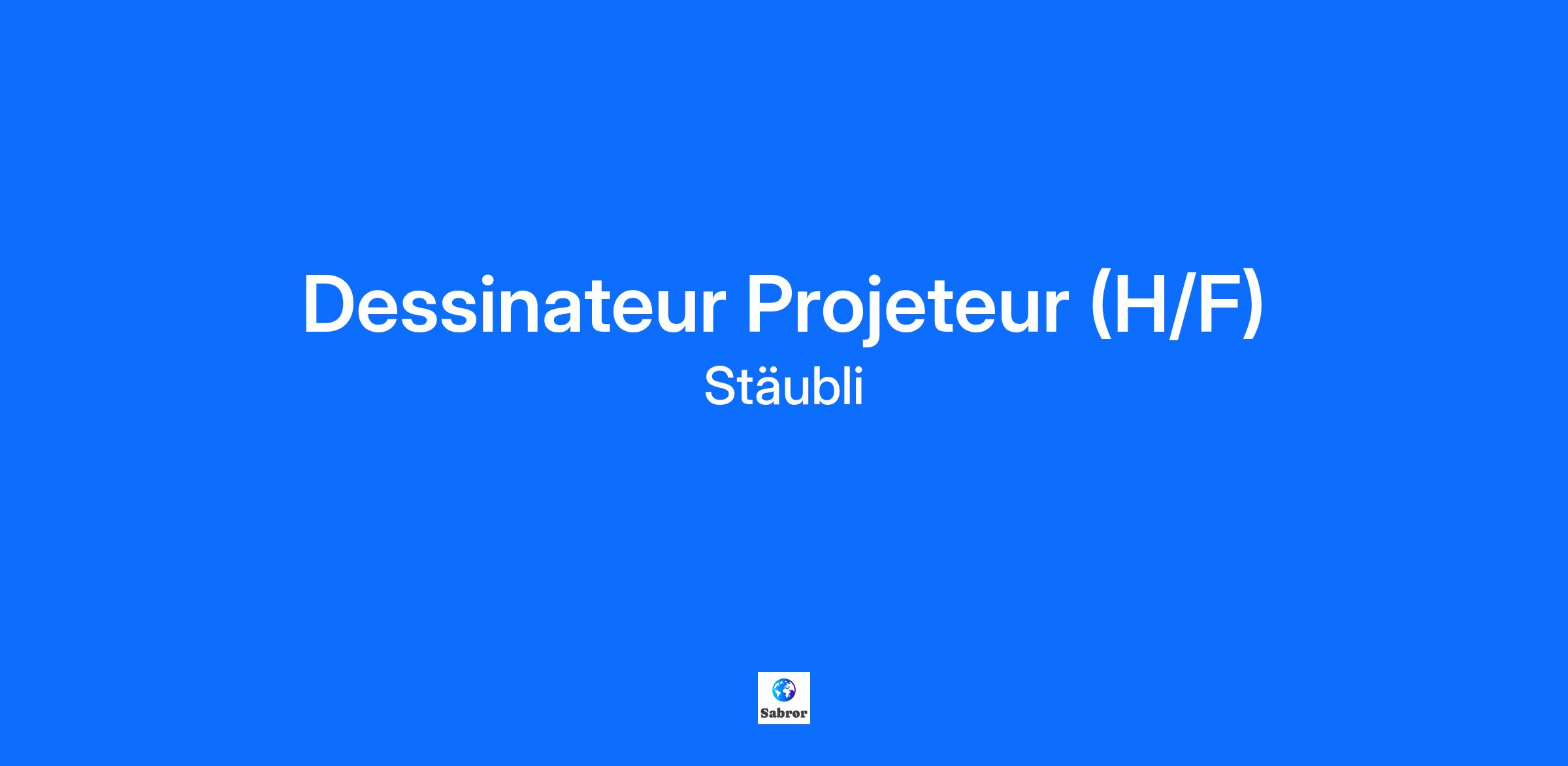 Dessinateur Projeteur (H/F)
Stäubli

Sabror